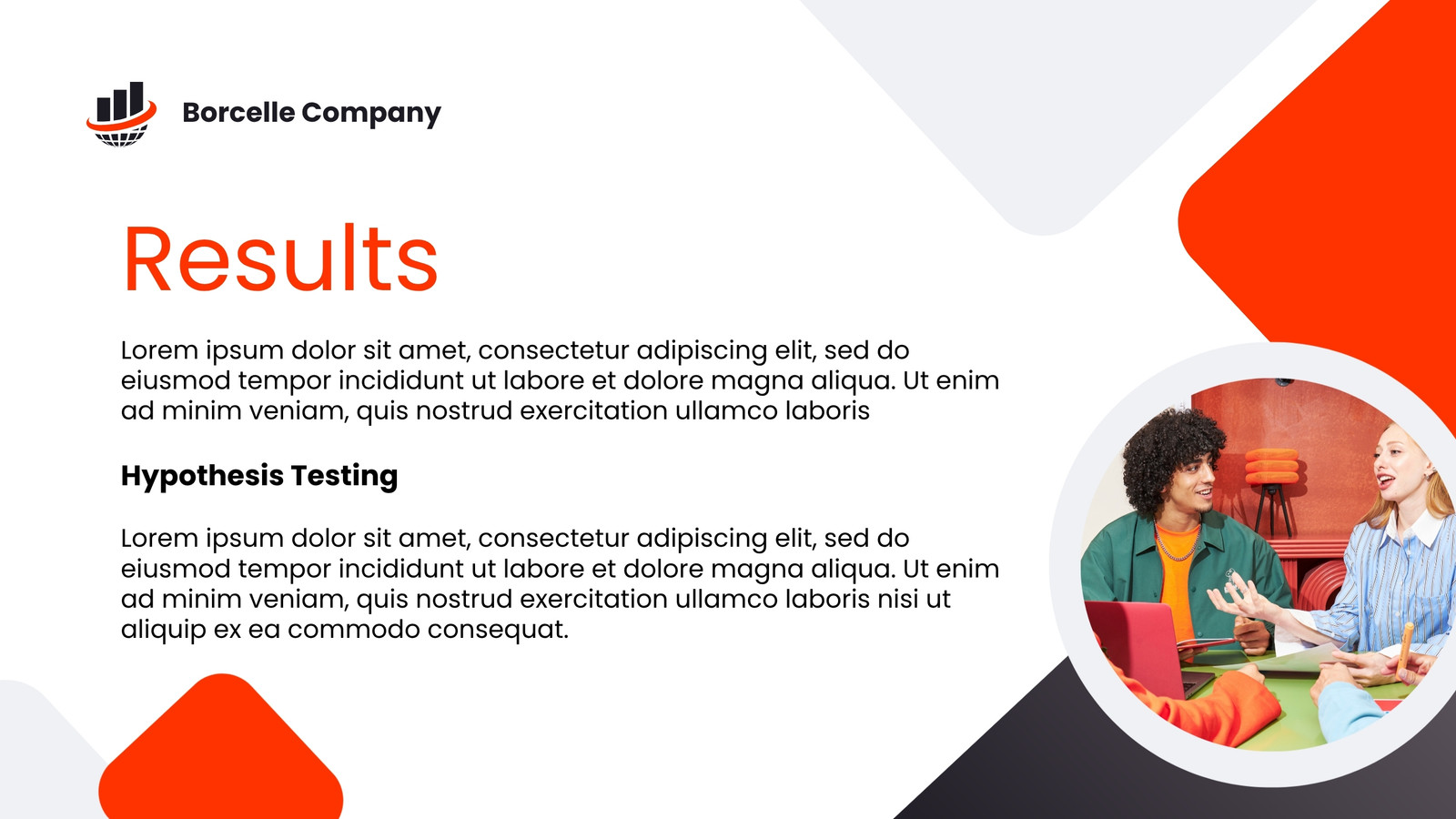 Borcelle Company

Results

Lorem ipsum dolor sit amet, consectetur adipiscing elit, sed do eiusmod tempor incididunt ut labore et dolore magna aliqua. Ut enim ad minim veniam, quis nostrud exercitation ullamco laboris

Hypothesis Testing

Lorem ipsum dolor sit amet, consectetur adipiscing elit, sed do eiusmod tempor incididunt ut labore et dolore magna aliqua. Ut enim ad minim veniam, quis nostrud exercitation ullamco laboris nisi ut aliquip ex ea commodo consequat.